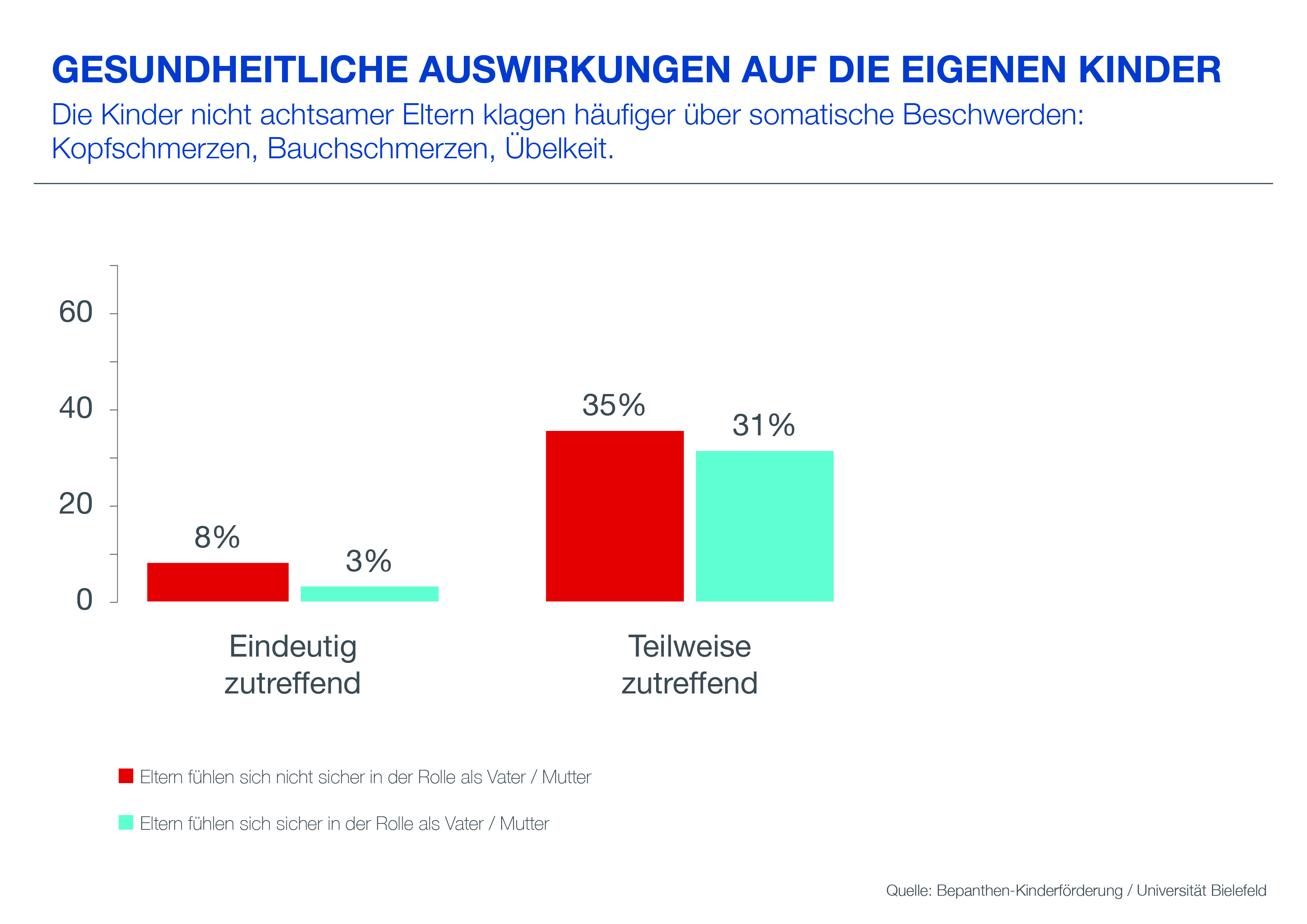 GESUNDHEITLICHE AUSWIRKUNGEN AUF DIE EIGENEN KINDER

Die Kinder nicht achtsamer Eltern klagen häufiger über somatische Beschwerden: Kopfschmerzen, Bauchschmerzen, Übelkeit.

60
40
20
0

8%
3%
35%
31%

Eindeutig zutreffend

Teilweise zutreffend

Eltern fühlen sich nicht sicher in der Rolle als Vater / Mutter

Eltern fühlen sich sicher in der Rolle als Vater / Mutter

Quelle: Bepanthen-Kinderförderung / Universität Bielefeld